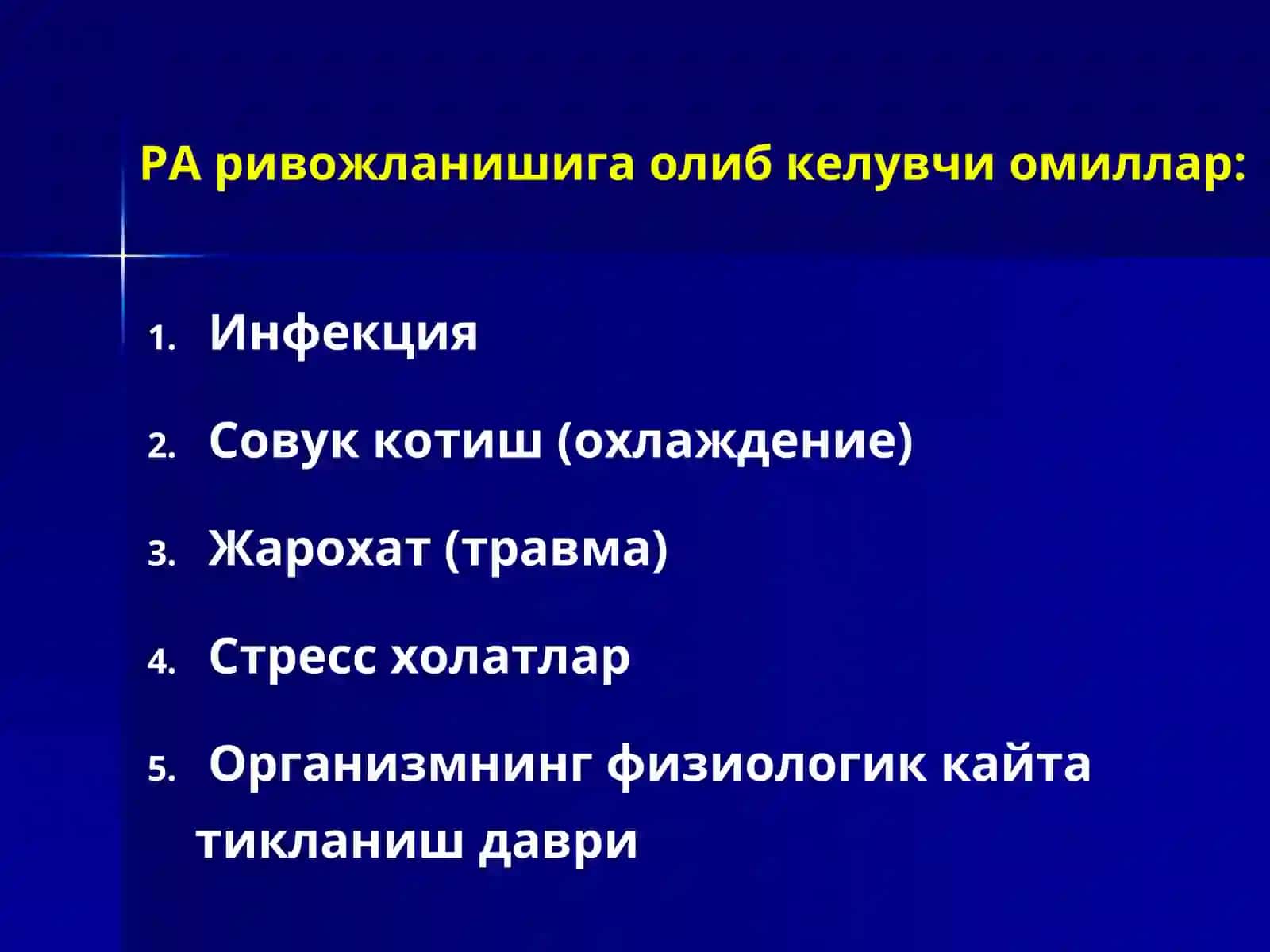 РА ривожланишига олиб келувчи омиллар:

1. Инфекция
2. Совук котиш (охлаждение)
3. Жарохат (травма)
4. Стресс холатлар
5. Организмнинг физиологик кайта тикланиш даври